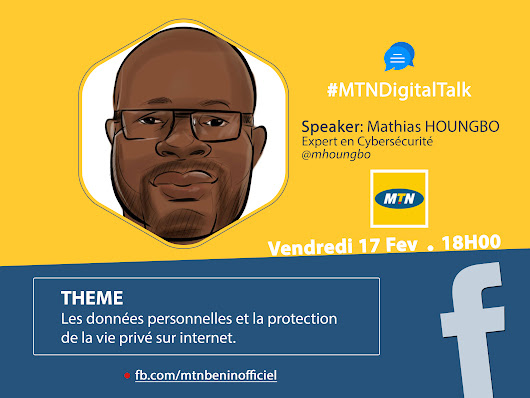 #MTNDigitalTalk

Speaker: Mathias HOUNGBO
Expert en Cybersécurité
@mhoungbo

MTN

Vendredi 17 Fev . 18H00

THEME
Les données personnelles et la protection de la vie privé sur internet.

fb.com/mtnbeninofficiel

f